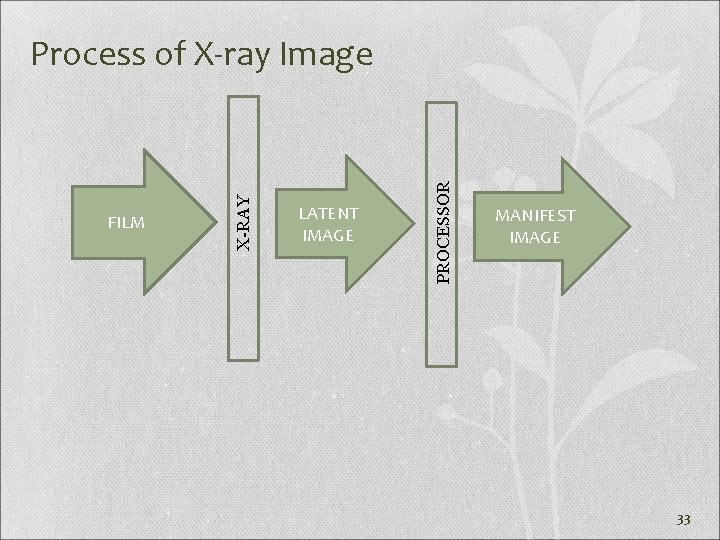 Process of X-ray Image

FILM

X-RAY

LATENT IMAGE

PROCESSOR

MANIFEST IMAGE

33